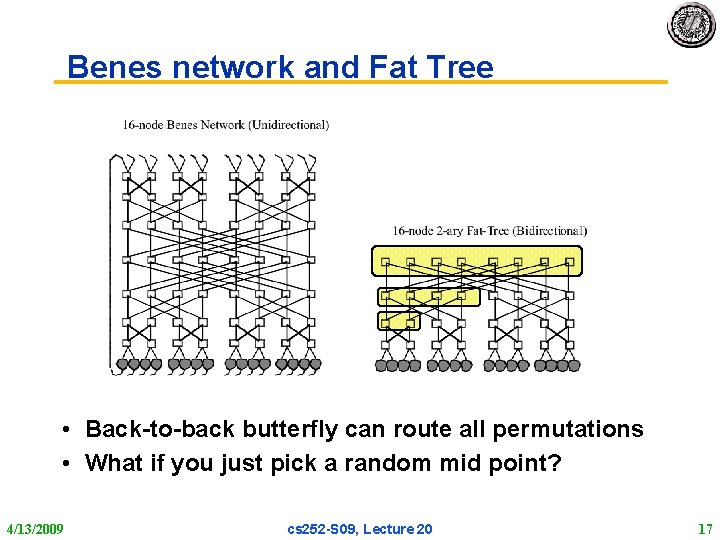 Benes network and Fat Tree

16-node Benes Network (Unidirectional)

16-node 2-ary Fat-Tree (Bidirectional)

• Back-to-back butterfly can route all permutations
• What if you just pick a random mid point?

4/13/2009

cs252-S09, Lecture 20

17